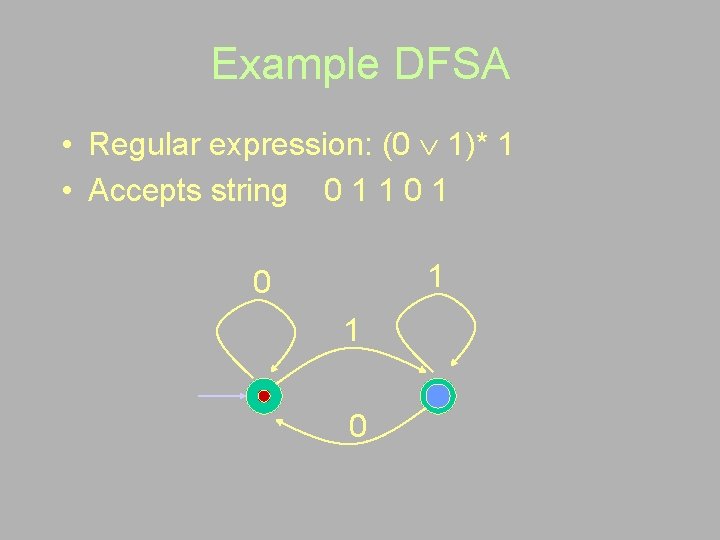 Example DFSA

• Regular expression: $(0 \vee 1)^* 1$
• Accepts string 0 1 1 0 1

0

1

1

0